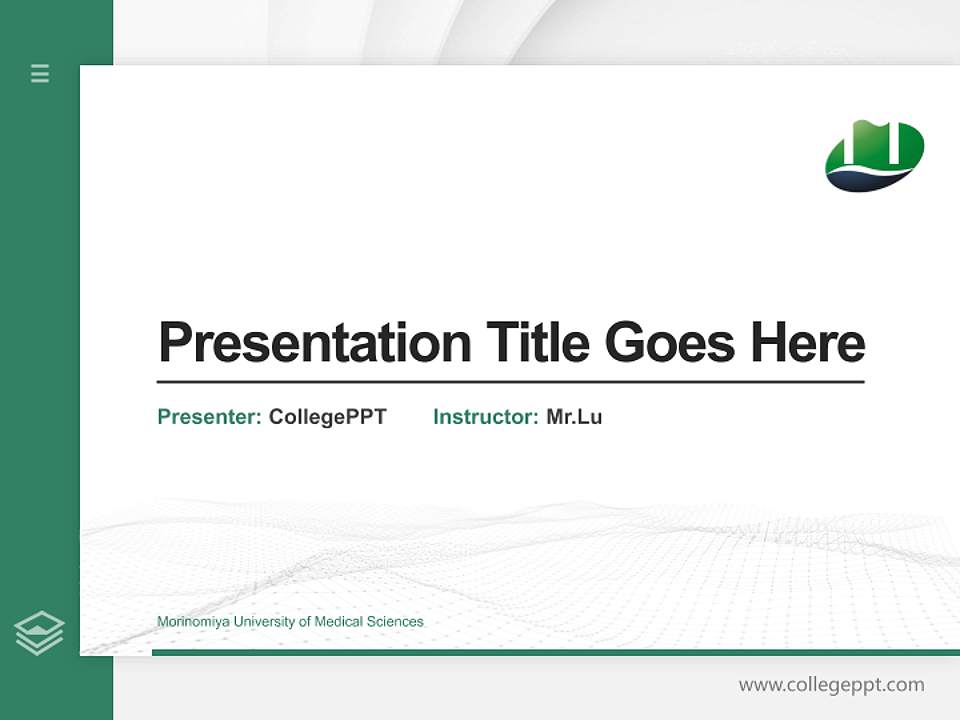 Presentation Title Goes Here

Presenter: CollegePPT Instructor: Mr.Lu

Morinomiya University of Medical Sciences

www.collegeppt.com